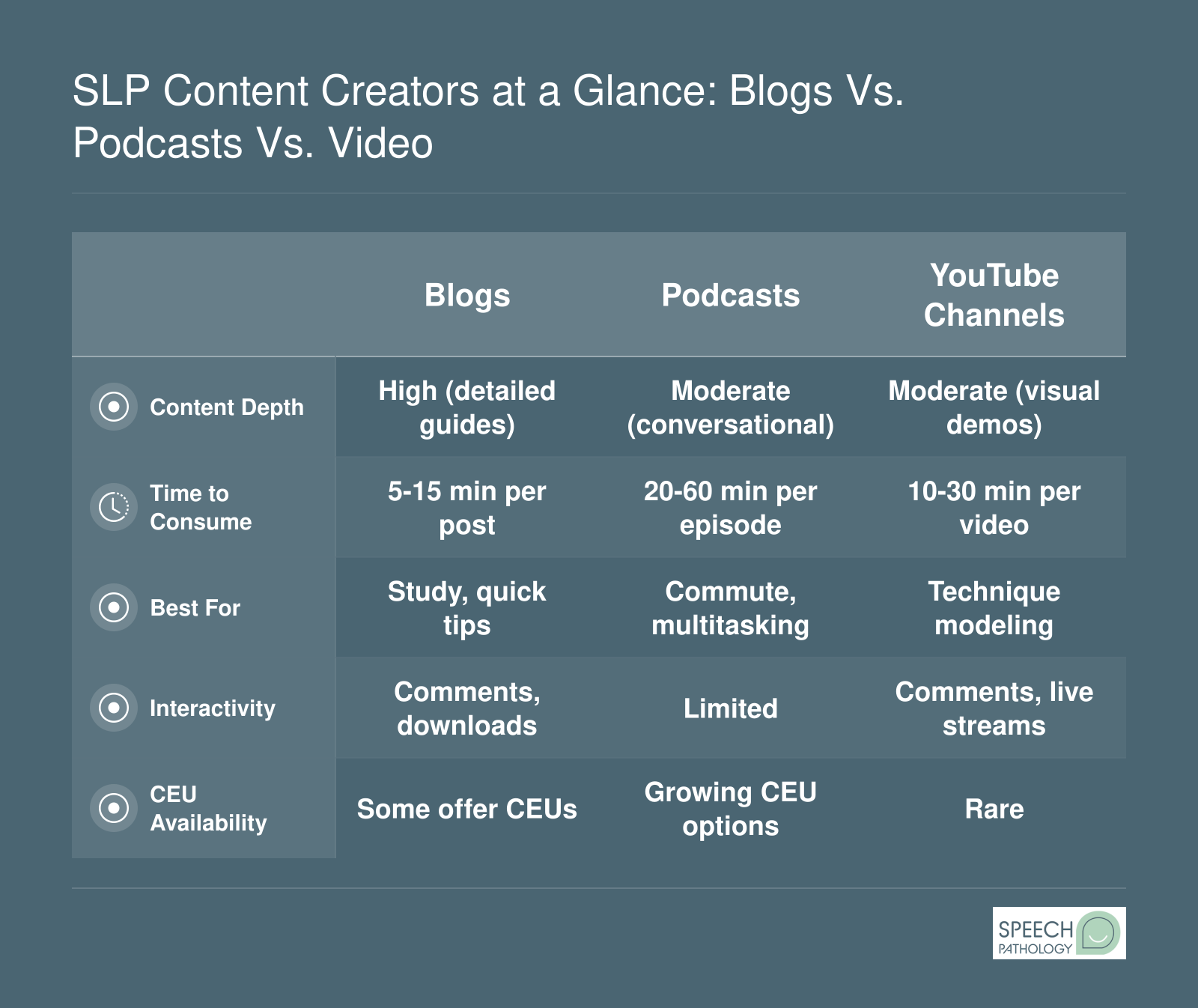 SLP Content Creators at a Glance: Blogs Vs. Podcasts Vs. Video

| | Blogs | Podcasts | YouTube Channels |
|---|---|---|---|
| Content Depth | High (detailed guides) | Moderate (conversational) | Moderate (visual demos) |
| Time to Consume | 5-15 min per post | 20-60 min per episode | 10-30 min per video |
| Best For | Study, quick tips | Commute, multitasking | Technique modeling |
| Interactivity | Comments, downloads | Limited | Comments, live streams |
| CEU Availability | Some offer CEUs | Growing CEU options | Rare |

SPEECH PATHOLOGY